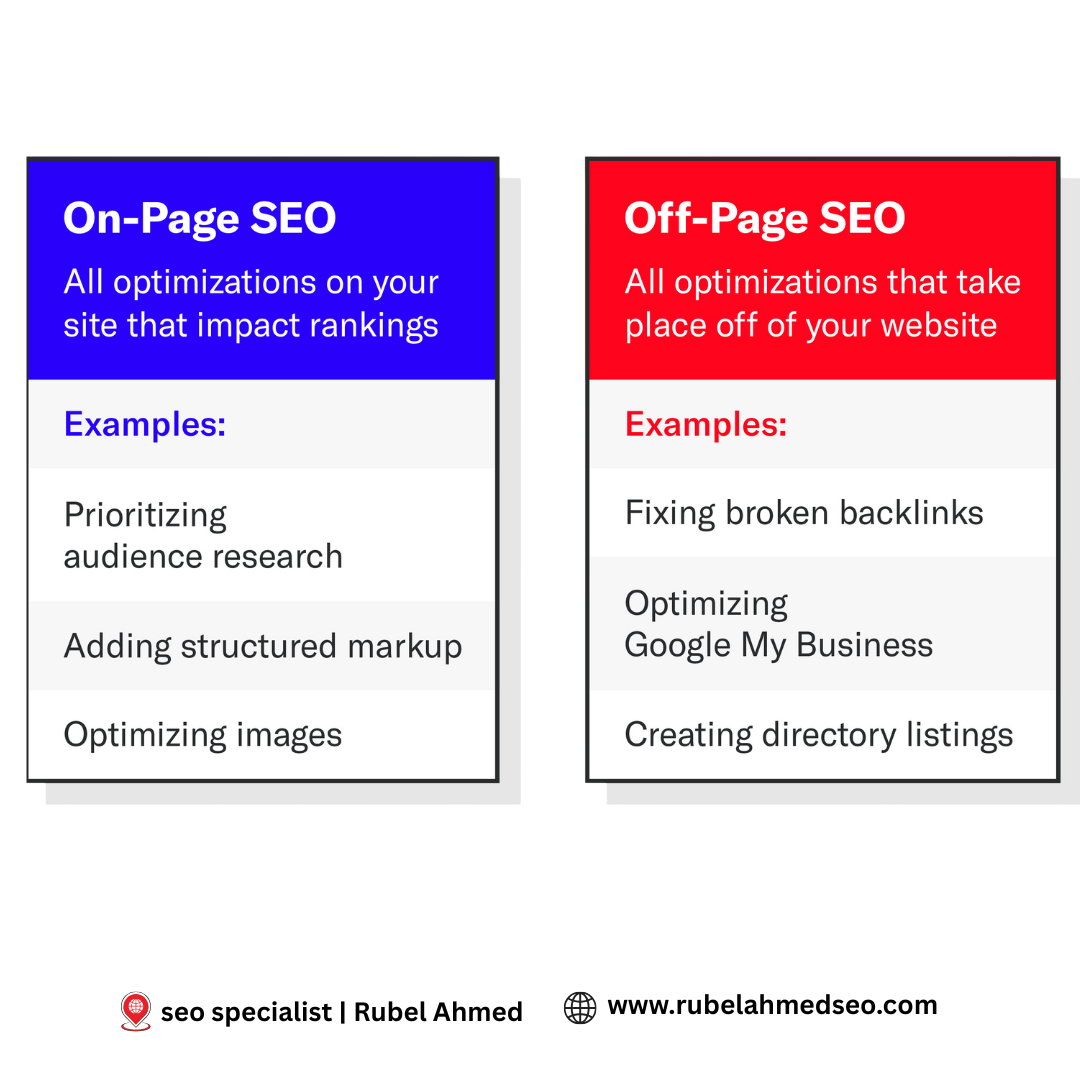 On-Page SEO

All optimizations on your site that impact rankings

Examples:

Prioritizing audience research

Adding structured markup

Optimizing images

Off-Page SEO

All optimizations that take place off of your website

Examples:

Fixing broken backlinks

Optimizing Google My Business

Creating directory listings

seo specialist | Rubel Ahmed

www.rubelahmedseo.com